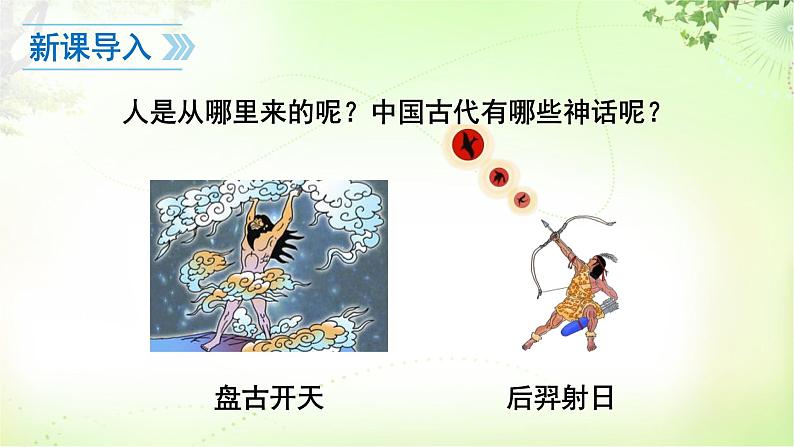 新课导入

人是从哪里来的呢？中国古代有哪些神话呢？

盘古开天

后羿射日